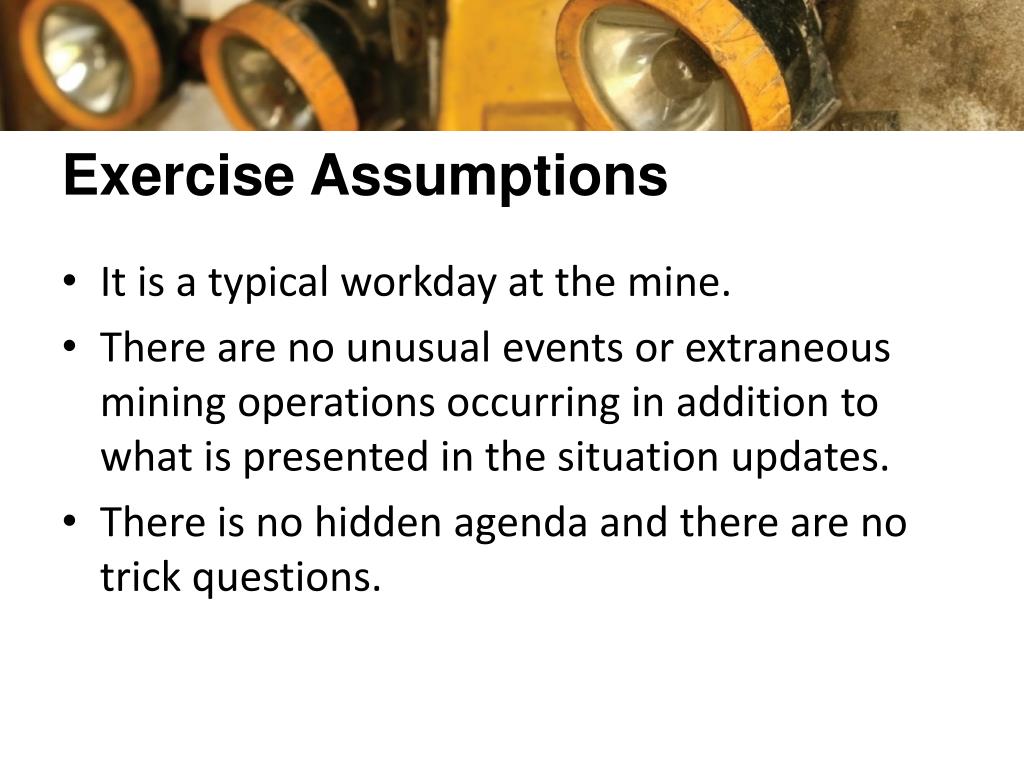 Exercise Assumptions

• It is a typical workday at the mine.
• There are no unusual events or extraneous mining operations occurring in addition to what is presented in the situation updates.
• There is no hidden agenda and there are no trick questions.